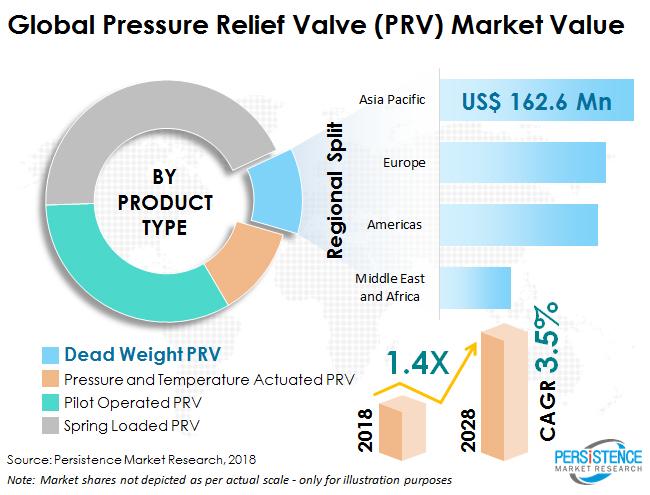 Global Pressure Relief Valve (PRV) Market Value

BY PRODUCT TYPE

Regional Split

Asia Pacific
US$ 162.6 Mn
Europe
Americas
Middle East and Africa

Dead Weight PRV
Pressure and Temperature Actuated PRV
Pilot Operated PRV
Spring Loaded PRV

1.4X
2018
2028
CAGR 3.5%

Source: Persistence Market Research, 2018
Note: Market shares not depicted as per actual scale - only for illustration purposes

PERSISTENCE MARKET RESEARCH